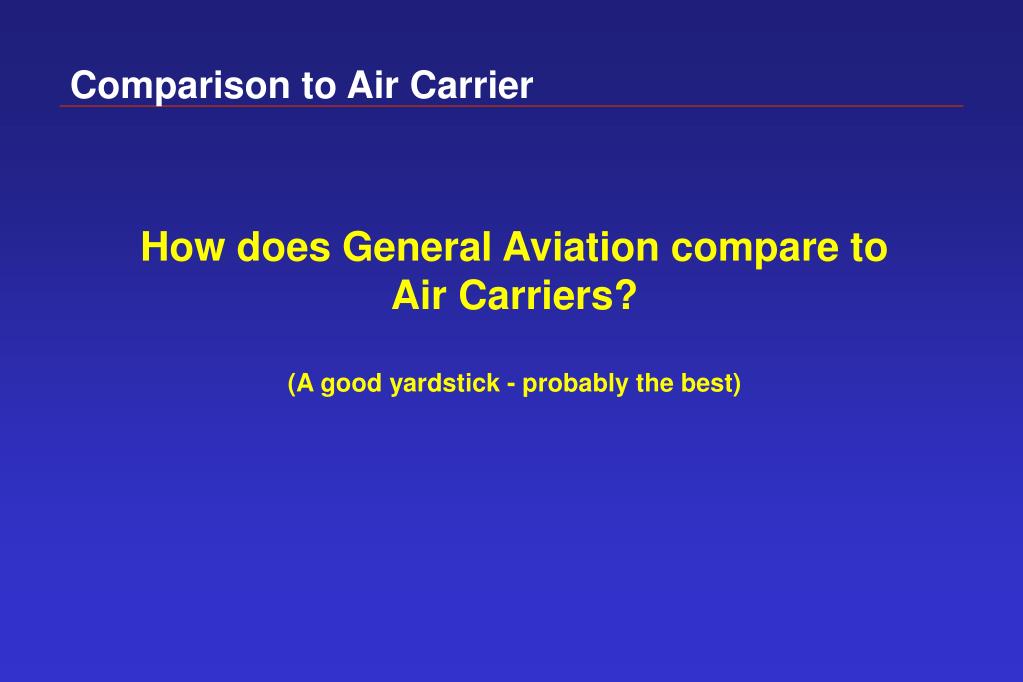 Comparison to Air Carrier

How does General Aviation compare to Air Carriers?

(A good yardstick - probably the best)